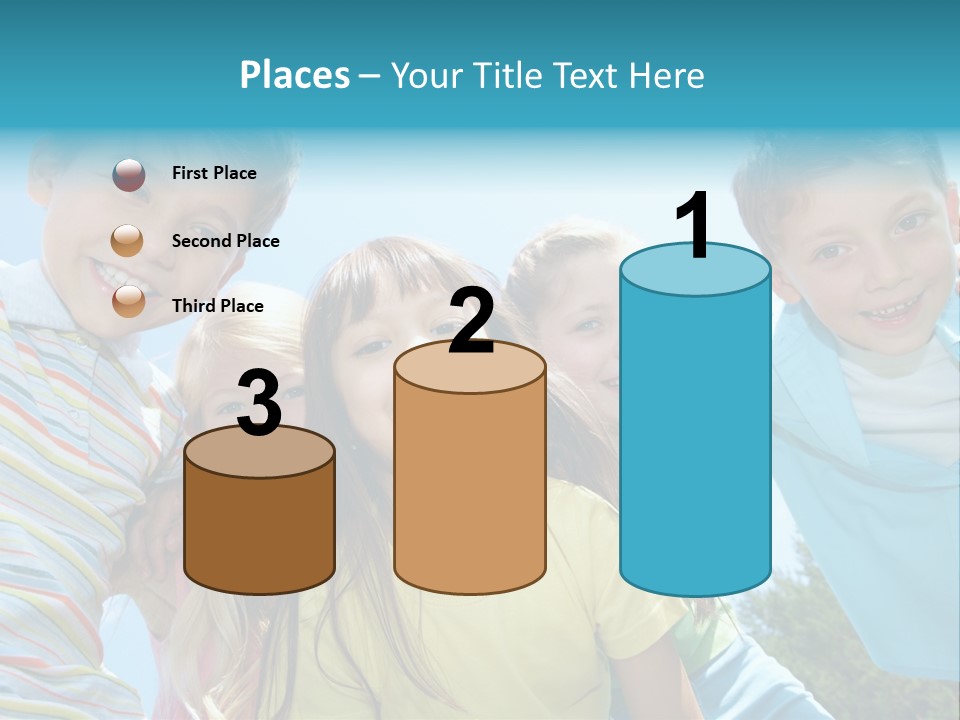 Places – Your Title Text Here

First Place

Second Place

Third Place

3

2

1